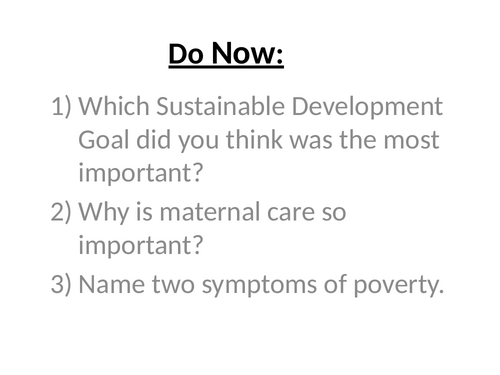 Do Now:

1) Which Sustainable Development Goal did you think was the most important?
2) Why is maternal care so important?
3) Name two symptoms of poverty.